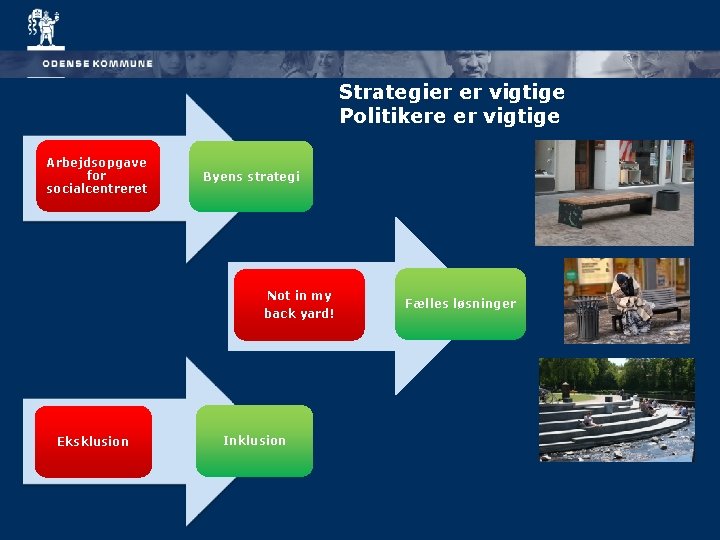 ODENSE KOMMUNE

Strategier er vigtige
Politikere er vigtige

Arbejdsopgave for socialcentreret

Byens strategi

Not in my back yard!

Fælles løsninger

Eksklusion

Inklusion